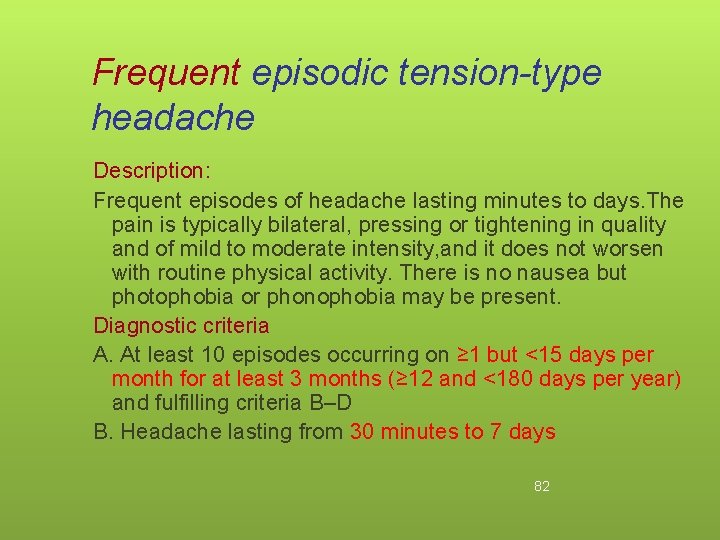 Frequent episodic tension-type headache

Description:

Frequent episodes of headache lasting minutes to days.The pain is typically bilateral, pressing or tightening in quality and of mild to moderate intensity,and it does not worsen with routine physical activity. There is no nausea but photophobia or phonophobia may be present.

Diagnostic criteria

A. At least 10 episodes occurring on ≥1 but <15 days per month for at least 3 months (≥12 and <180 days per year) and fulfilling criteria B–D

B. Headache lasting from 30 minutes to 7 days

82